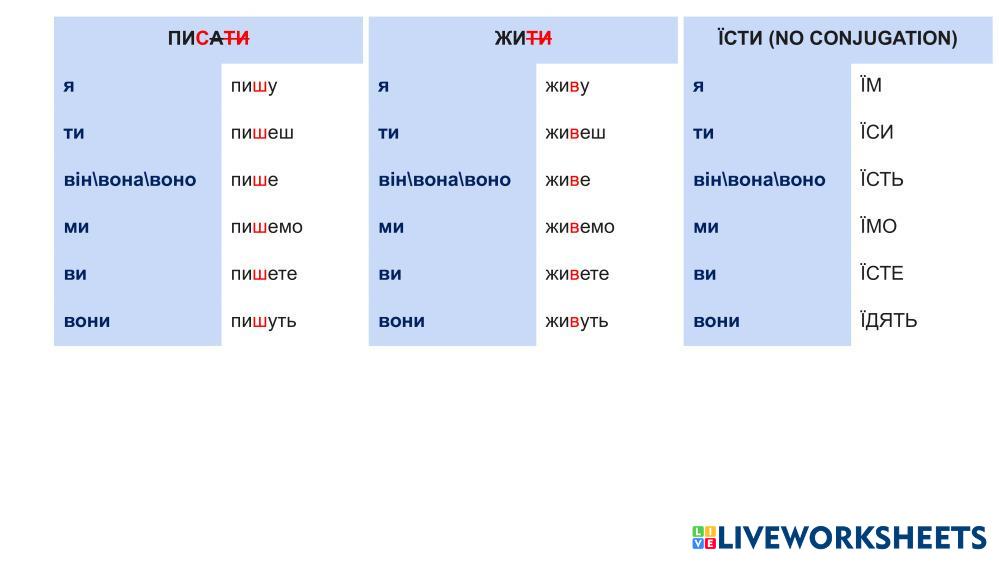 | ПИСАТИ | |
|---|---|
| я | пишу |
| ти | пишеш |
| він\вона\воно | пише |
| ми | пишемо |
| ви | пишете |
| вони | пишуть |

| ЖИТИ | |
|---|---|
| я | живу |
| ти | живеш |
| він\вона\воно | живе |
| ми | живемо |
| ви | живете |
| вони | живуть |

| ЇСТИ (NO CONJUGATION) | |
|---|---|
| я | ЇМ |
| ти | ЇСИ |
| він\вона\воно | ЇСТЬ |
| ми | ЇМО |
| ви | ЇСТЕ |
| вони | ЇДЯТЬ |

LIVEWORKSHEETS